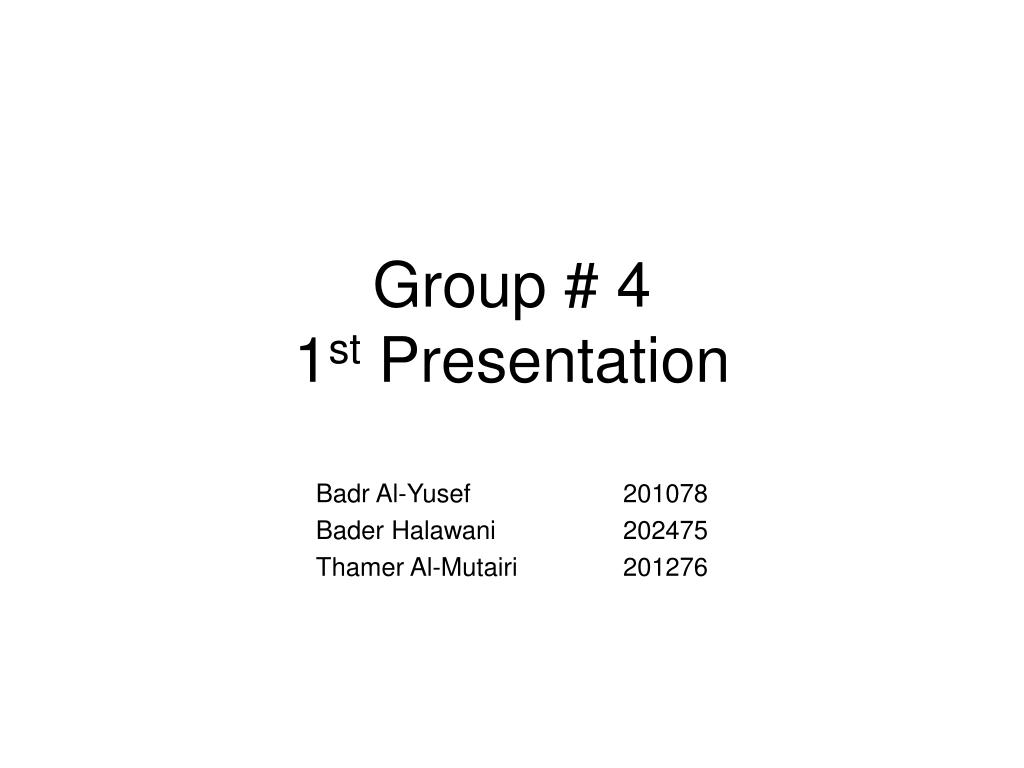 Group # 4
1st Presentation

Badr Al-Yusef 201078
Bader Halawani 202475
Thamer Al-Mutairi 201276